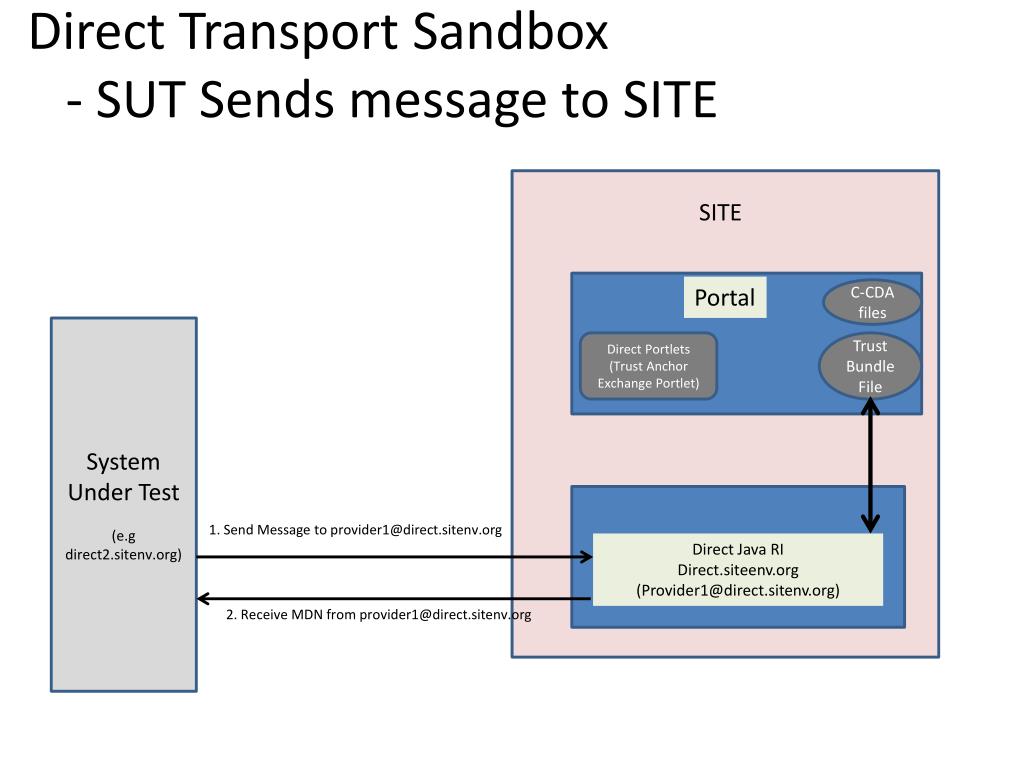 Direct Transport Sandbox
- SUT Sends message to SITE

SITE

Portal

C-CDA files

Direct Portlets (Trust Anchor Exchange Portlet)

Trust Bundle File

System Under Test

(e.g direct2.sitenv.org)

1. Send Message to provider1@direct.sitenv.org

Direct Java RI
Direct.siteenv.org
(Provider1@direct.sitenv.org)

2. Receive MDN from provider1@direct.sitenv.org